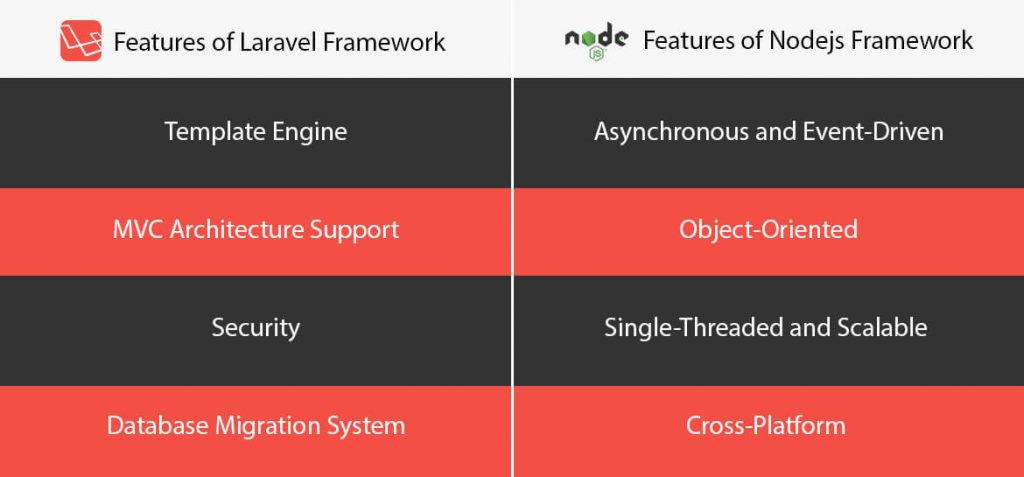 | Features of Laravel Framework | node JS Features of Nodejs Framework |
|---|---|
| Template Engine | Asynchronous and Event-Driven |
| MVC Architecture Support | Object-Oriented |
| Security | Single-Threaded and Scalable |
| Database Migration System | Cross-Platform |